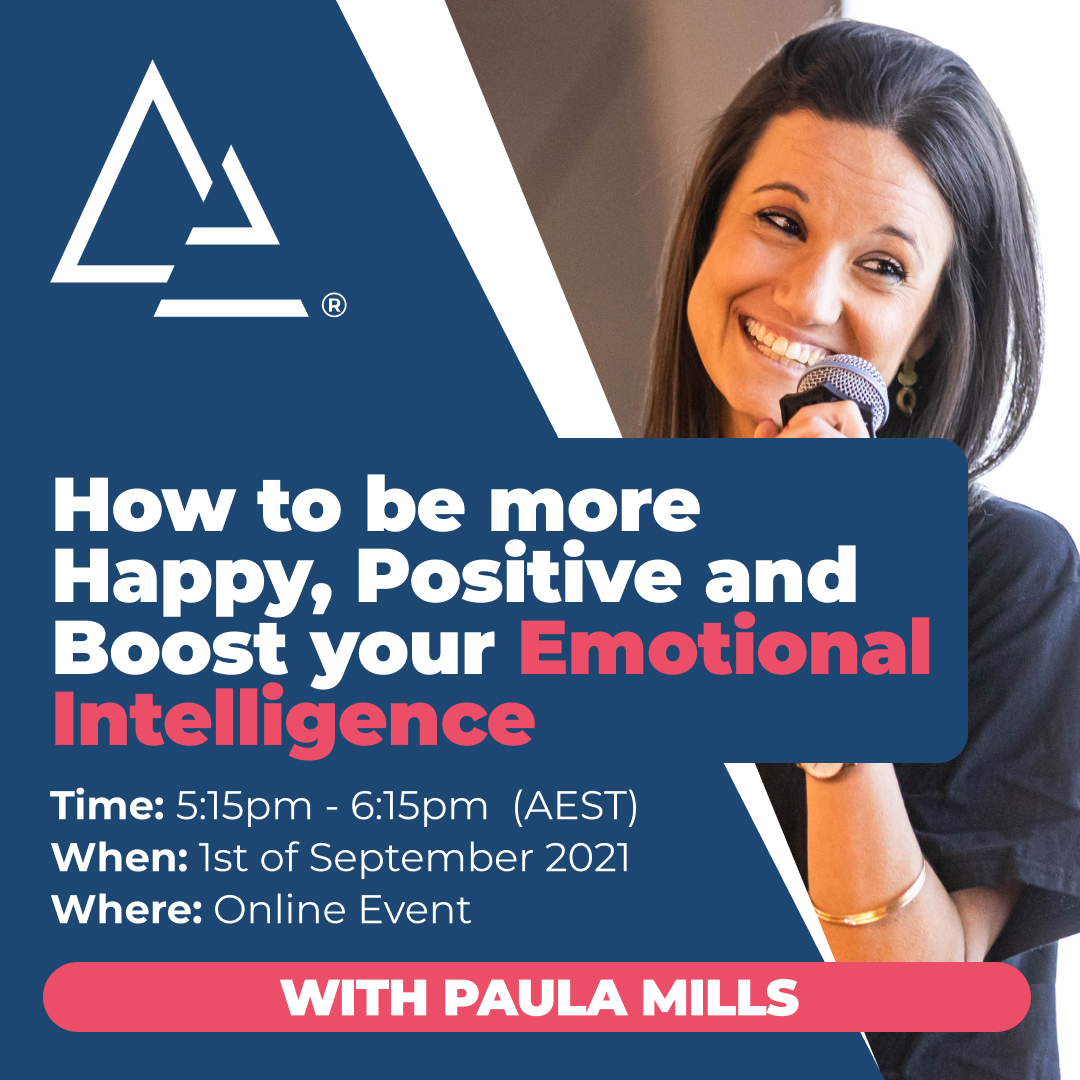 ®

How to be more Happy, Positive and Boost your Emotional Intelligence

Time: 5:15pm - 6:15pm (AEST)
When: 1st of September 2021
Where: Online Event

WITH PAULA MILLS